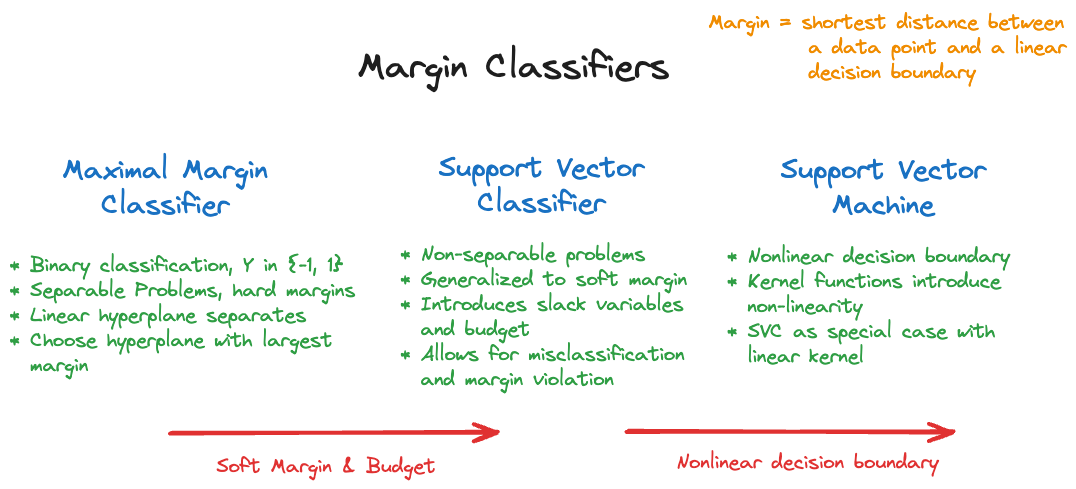 Margin = shortest distance between a data point and a linear decision boundary

Margin Classifiers

Maximal Margin Classifier

* Binary classification, Y in {-1, 1}
* Separable Problems, hard margins
* Linear hyperplane separates
* Choose hyperplane with largest margin

Support Vector Classifier

* Non-separable problems
* Generalized to soft margin
* Introduces slack variables and budget
* Allows for misclassification and margin violation

Support Vector Machine

* Nonlinear decision boundary
* Kernel functions introduce non-linearity
* SVC as special case with linear kernel

Soft Margin & Budget

Nonlinear decision boundary